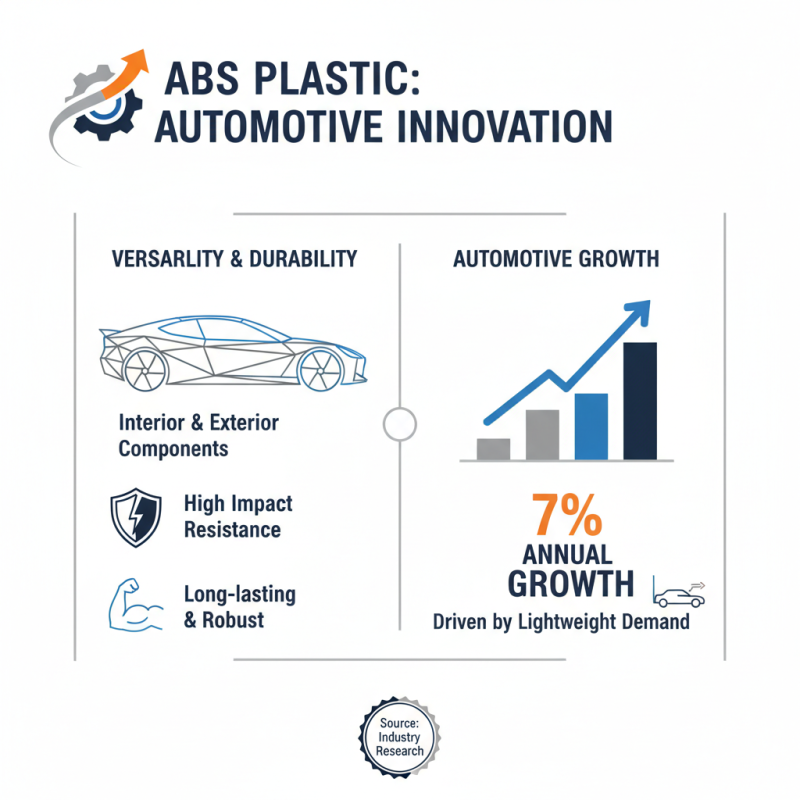 ABS PLASTIC:
AUTOMOTIVE INNOVATION

VERSARLITY & DURABILITY

Interior & Exterior Components

High Impact Resistance

Long-lasting & Robust

AUTOMOTIVE GROWTH

7%
ANNUAL
GROWTH
Driven by Lightweight Demand

Source: Industry Research